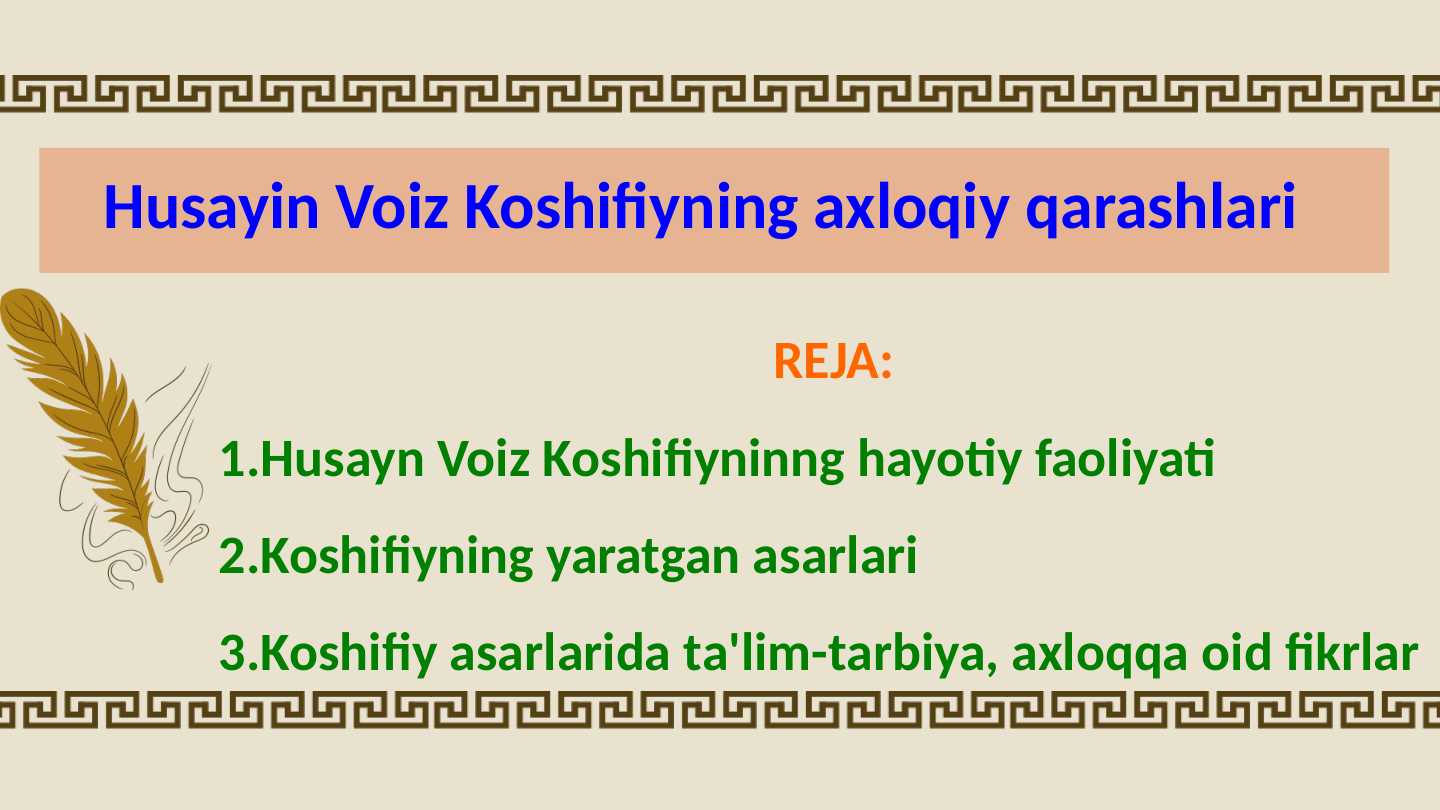 Husayin Voiz Koshifiyning axloqiy qarashlari

REJA:

1.Husayn Voiz Koshifiyninng hayotiy faoliyati

2.Koshifiyning yaratgan asarlari

3.Koshifiy asarlarida ta'lim-tarbiya, axloqqa oid fikrlar